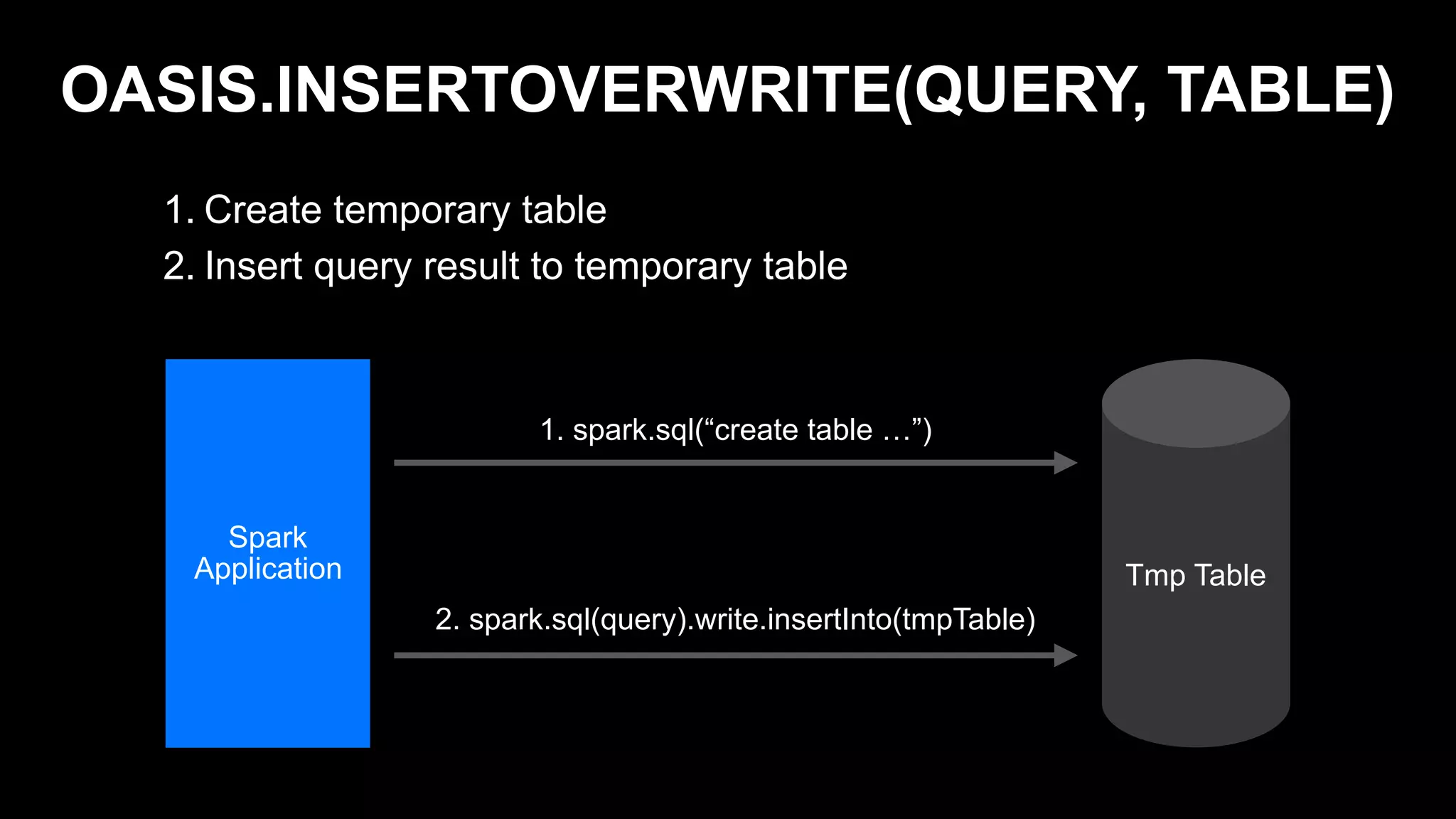 OASIS.INSERTOVERWRITE(QUERY, TABLE)

1. Create temporary table
2. Insert query result to temporary table

Spark Application

1. spark.sql(“create table …”)

2. spark.sql(query).write.insertInto(tmpTable)

Tmp Table